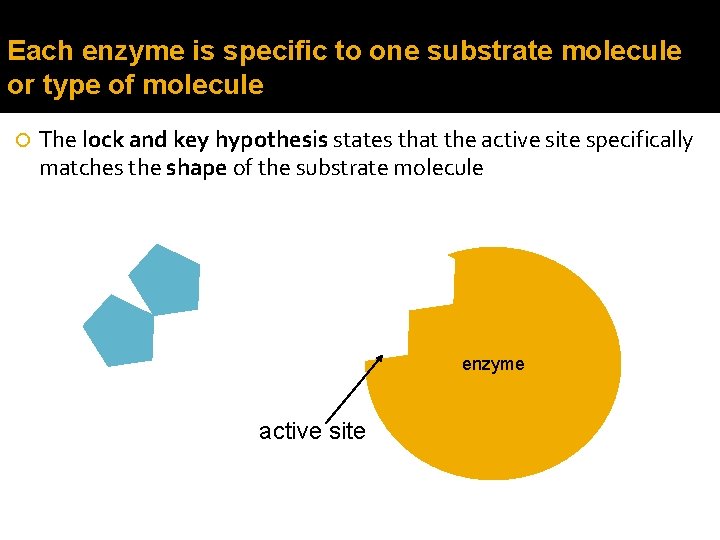 Each enzyme is specific to one substrate molecule or type of molecule

The lock and key hypothesis states that the active site specifically matches the shape of the substrate molecule

enzyme

active site